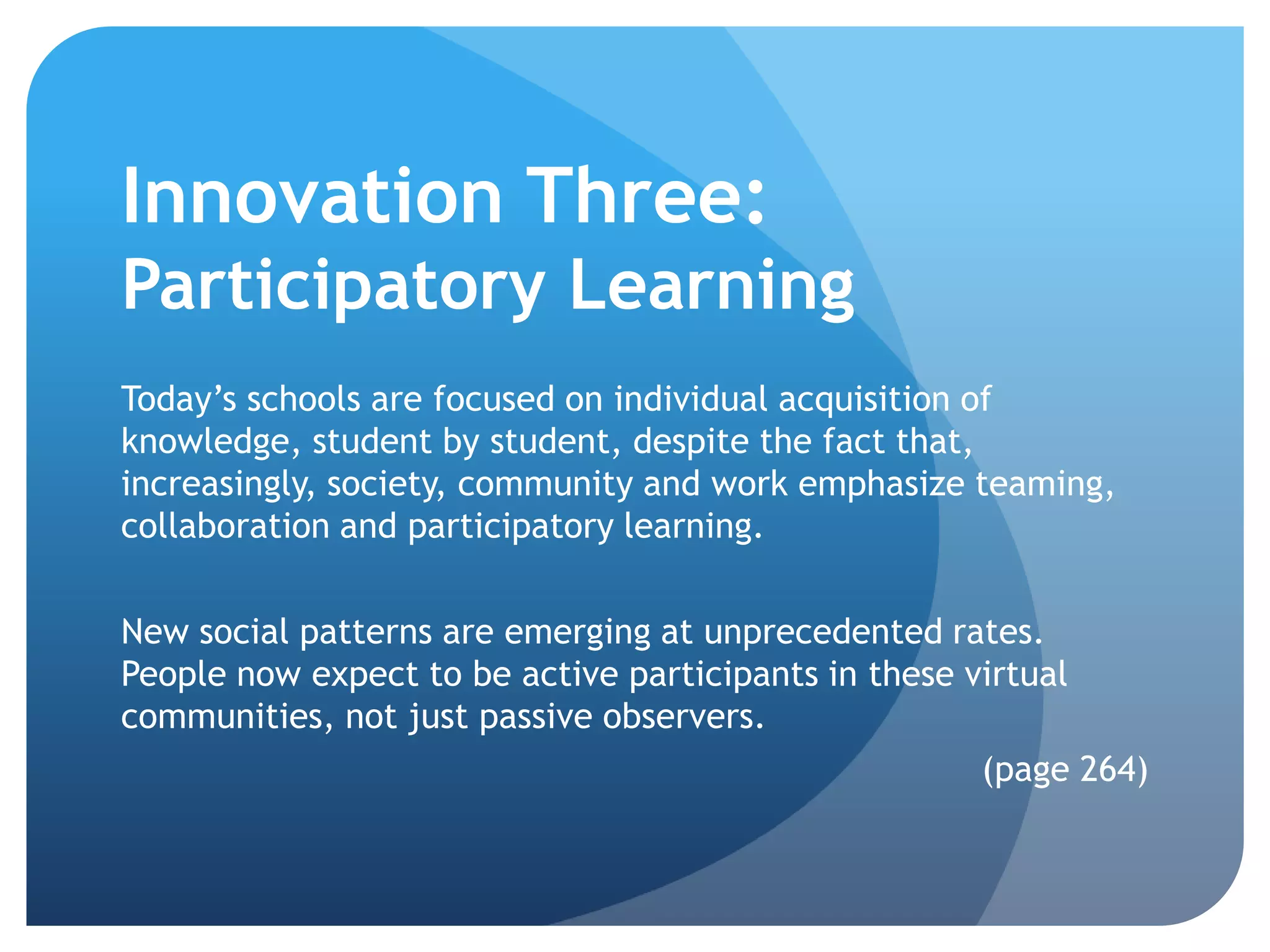 Innovation Three: Participatory Learning

Today’s schools are focused on individual acquisition of knowledge, student by student, despite the fact that, increasingly, society, community and work emphasize teaming, collaboration and participatory learning.

New social patterns are emerging at unprecedented rates. People now expect to be active participants in these virtual communities, not just passive observers.

(page 264)